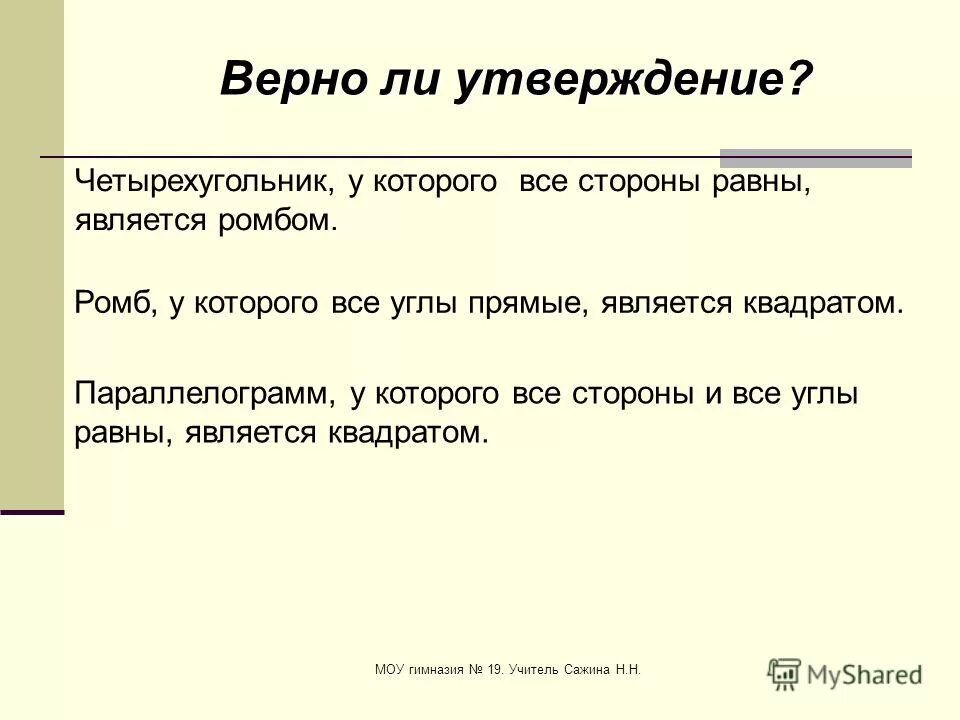 Верно ли утверждение?

Четырехугольник, у которого все стороны равны, является ромбом.

Ромб, у которого все углы прямые, является квадратом.

Параллелограмм, у которого все стороны и все углы равны, является квадратом.

МОУ гимназия № 19. Учитель Сажина Н.Н.

MyShared